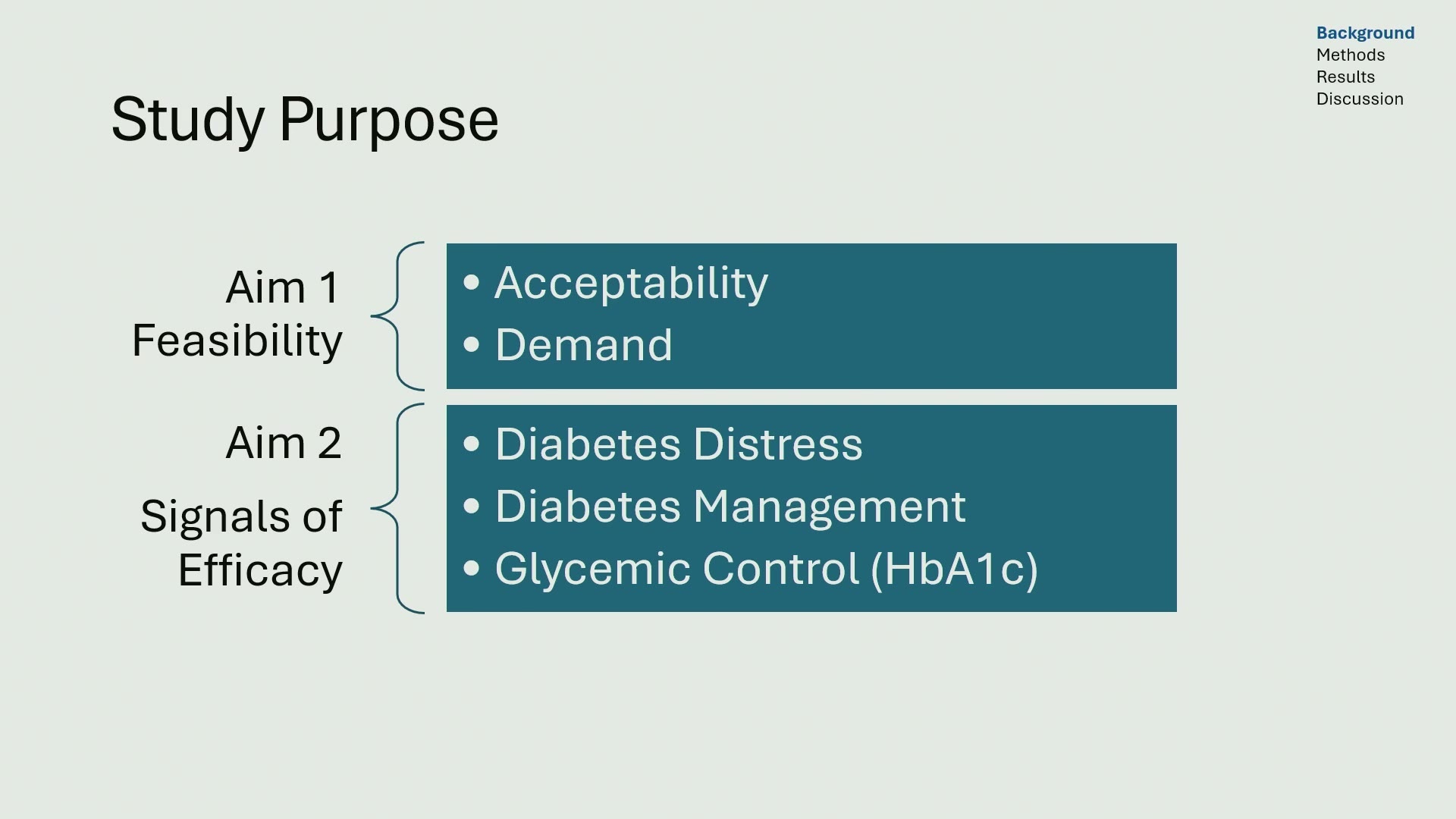 Background
Methods
Results
Discussion

Study Purpose

Aim 1
Feasibility

• Acceptability
• Demand

Aim 2
Signals of Efficacy

• Diabetes Distress
• Diabetes Management
• Glycemic Control (HbA1c)